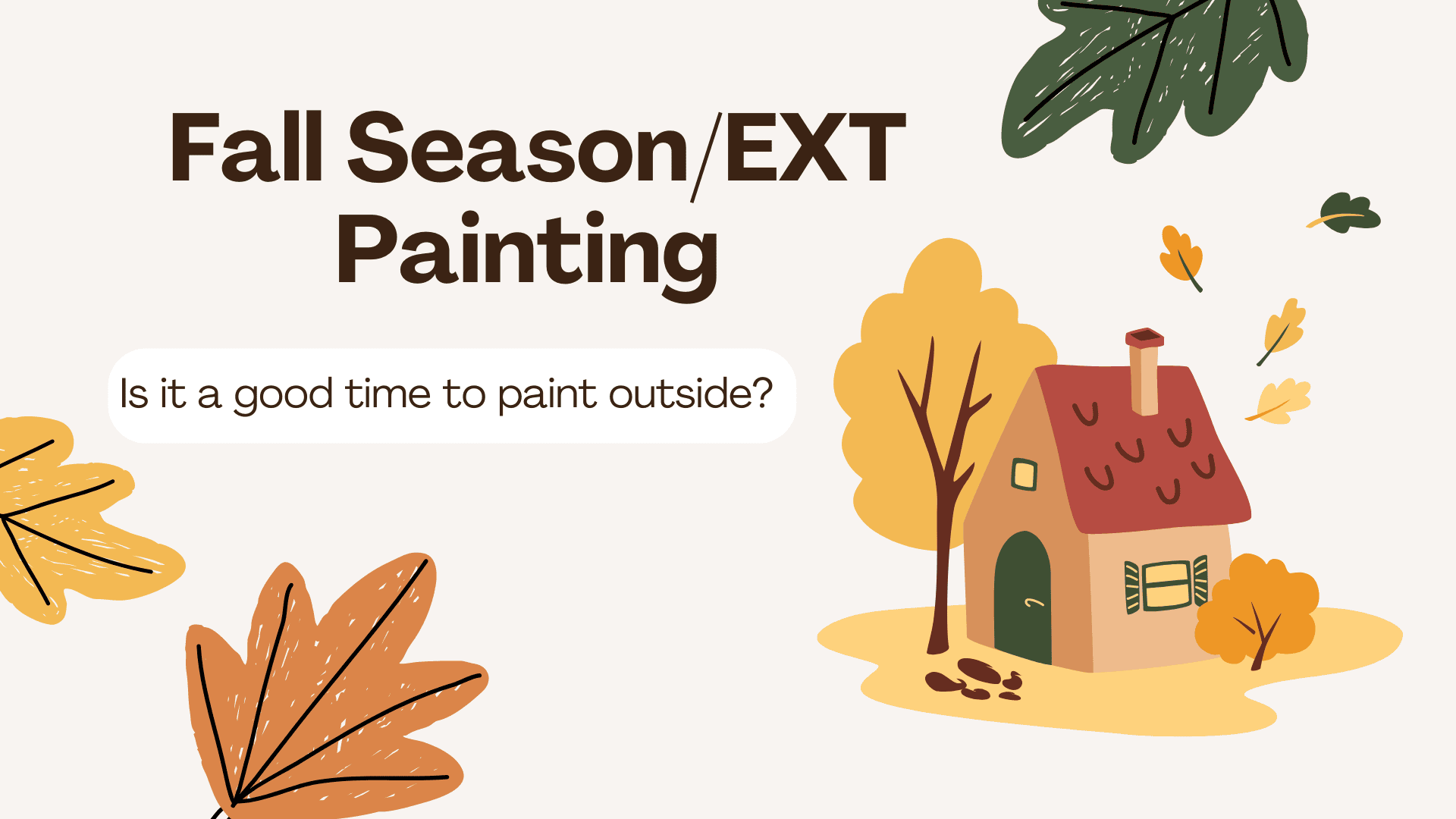 Fall Season/EXT Painting

Is it a good time to paint outside?